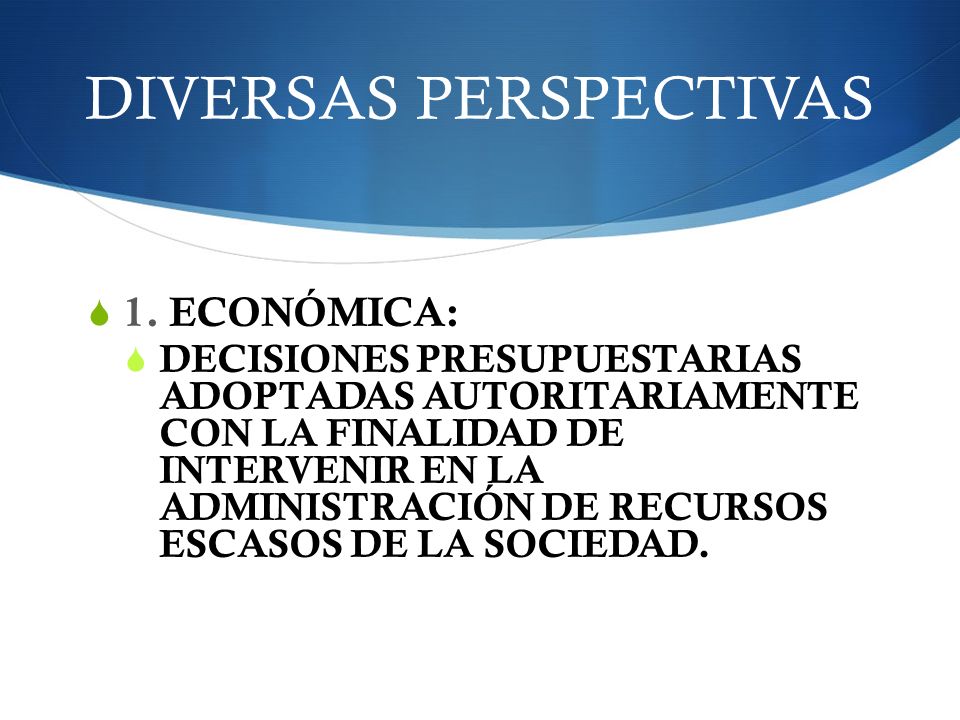 DIVERSAS PERSPECTIVAS

1. ECONÓMICA:

DECISIONES PRESUPUESTARIAS ADOPTADAS AUTORITARIAMENTE CON LA FINALIDAD DE INTERVENIR EN LA ADMINISTRACIÓN DE RECURSOS ESCASOS DE LA SOCIEDAD.